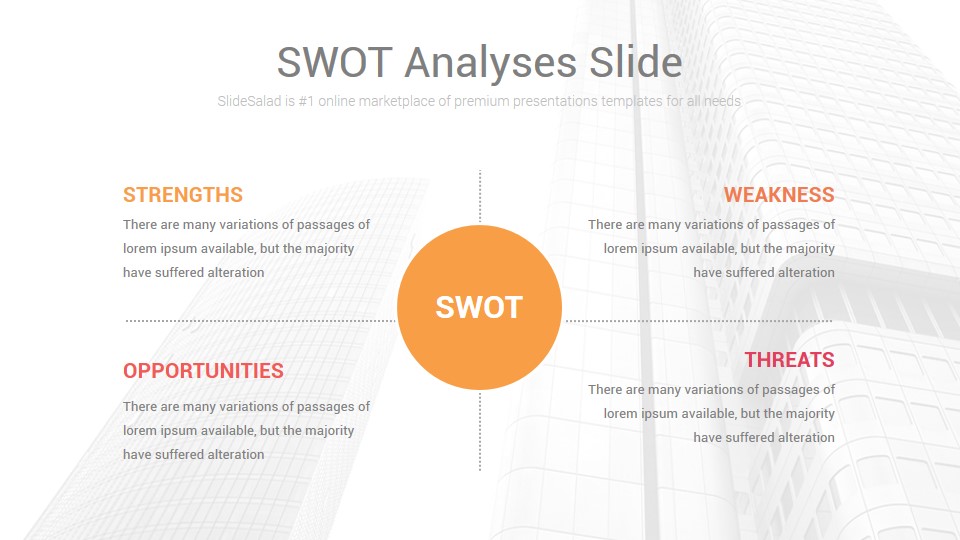 SWOT Analyses Slide

SlideSalad is #1 online marketplace of premium presentations templates for all needs

STRENGTHS

There are many variations of passages of lorem ipsum available, but the majority have suffered alteration

WEAKNESS

There are many variations of passages of lorem ipsum available, but the majority have suffered alteration

SWOT

OPPORTUNITIES

There are many variations of passages of lorem ipsum available, but the majority have suffered alteration

THREATS

There are many variations of passages of lorem ipsum available, but the majority have suffered alteration